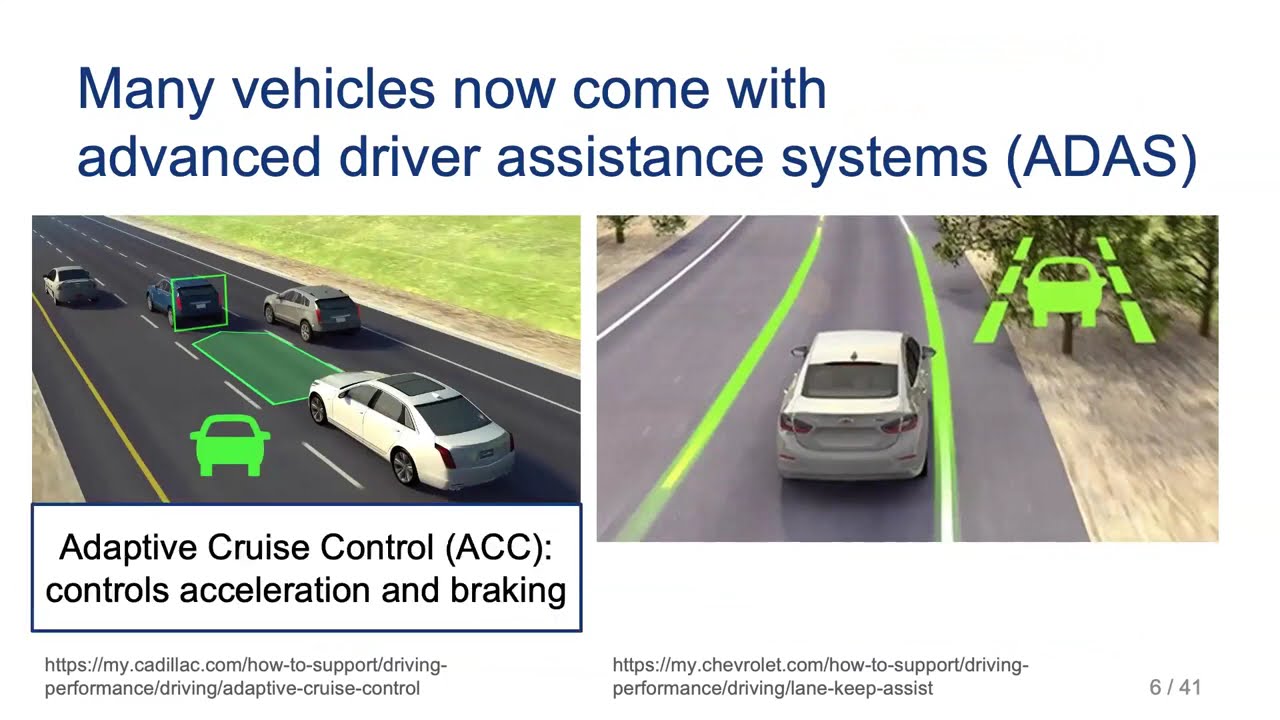 Many vehicles now come with advanced driver assistance systems (ADAS)

Adaptive Cruise Control (ACC): controls acceleration and braking

https://my.cadillac.com/how-to-support/driving-performance/driving/adaptive-cruise-control

https://my.chevrolet.com/how-to-support/driving-performance/driving/lane-keep-assist

6 / 41